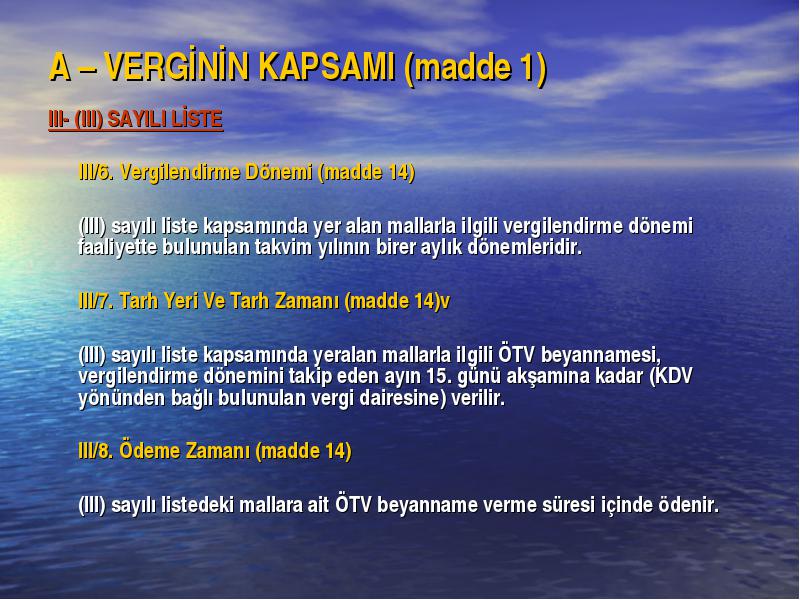 A – VERGİNİN KAPSAMI (madde 1)

III- (III) SAYILI LİSTE

III/6. Vergilendirme Dönemi (madde 14)

(III) sayılı liste kapsamında yer alan mallarla ilgili vergilendirme dönemi faaliyette bulunulan takvim yılının birer aylık dönemleridir.

III/7. Tarh Yeri Ve Tarh Zamanı (madde 14)v

(III) sayılı liste kapsamında yeralan mallarla ilgili ÖTV beyannamesi, vergilendirme dönemini takip eden ayın 15. günü akşamına kadar (KDV yönünden bağlı bulunulan vergi dairesine) verilir.

III/8. Ödeme Zamanı (madde 14)

(III) sayılı listedeki mallara ait ÖTV beyanname verme süresi içinde ödenir.